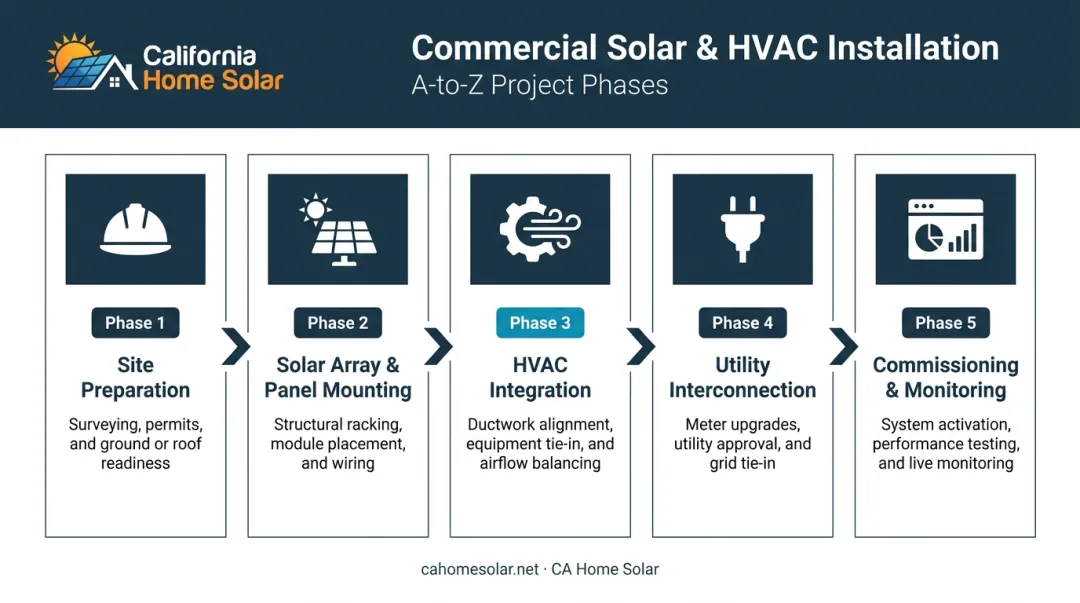 California Home Solar

Commercial Solar & HVAC Installation
A-to-Z Project Phases

Phase 1
Site Preparation
Surveying, permits, and ground or roof readiness

Phase 2
Solar Array & Panel Mounting
Structural racking, module placement, and wiring

Phase 3
HVAC Integration
Ductwork alignment, equipment tie-in, and airflow balancing

Phase 4
Utility Interconnection
Meter upgrades, utility approval, and grid tie-in

Phase 5
Commissioning & Monitoring
System activation, performance testing, and live monitoring

cahomesolar.net · CA Home Solar